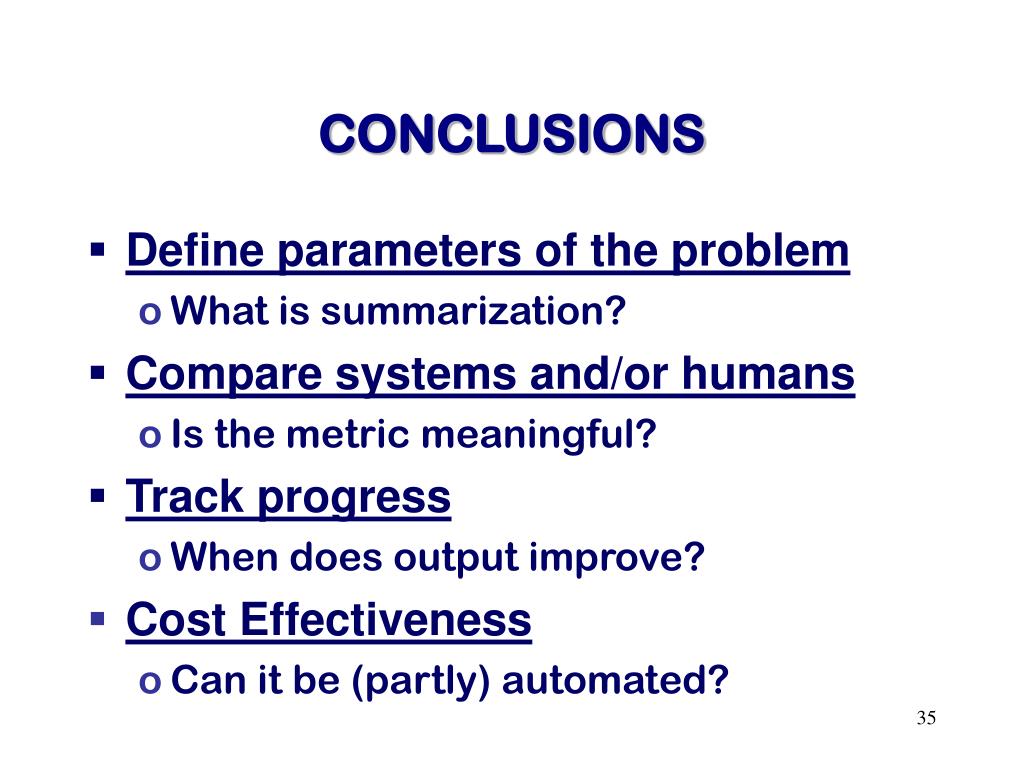 CONCLUSIONS

▪ Define parameters of the problem
o What is summarization?
▪ Compare systems and/or humans
o Is the metric meaningful?
▪ Track progress
o When does output improve?
▪ Cost Effectiveness
o Can it be (partly) automated?

35